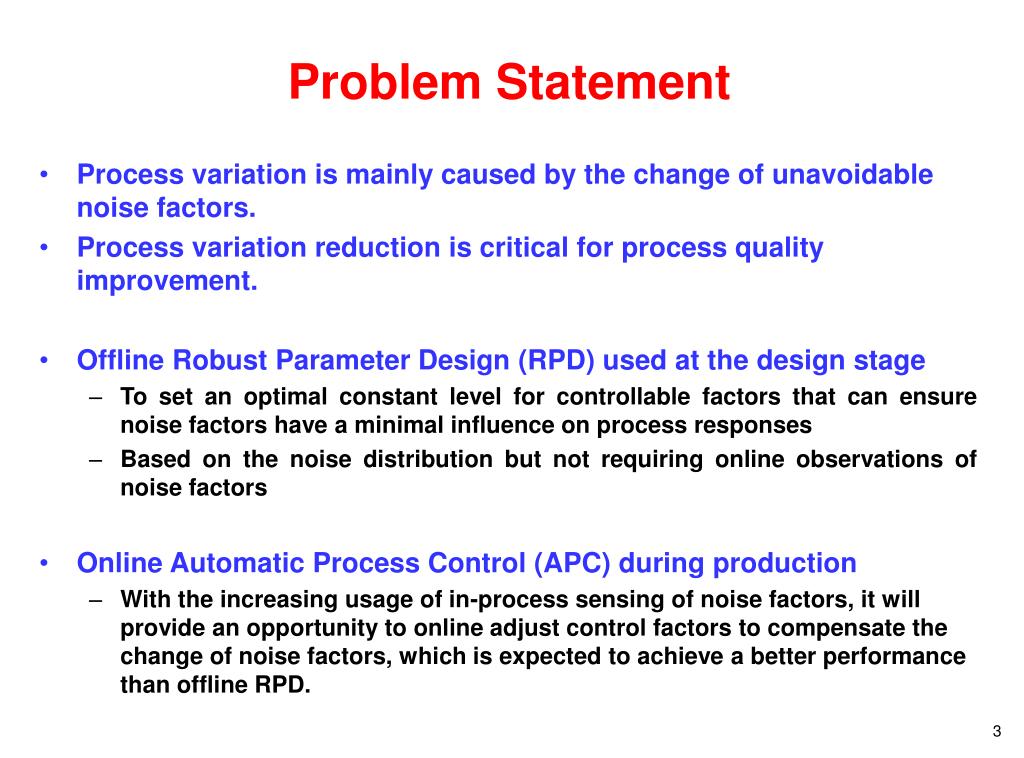 Problem Statement

• Process variation is mainly caused by the change of unavoidable noise factors.
• Process variation reduction is critical for process quality improvement.

• Offline Robust Parameter Design (RPD) used at the design stage
– To set an optimal constant level for controllable factors that can ensure noise factors have a minimal influence on process responses
– Based on the noise distribution but not requiring online observations of noise factors

• Online Automatic Process Control (APC) during production
– With the increasing usage of in-process sensing of noise factors, it will provide an opportunity to online adjust control factors to compensate the change of noise factors, which is expected to achieve a better performance than offline RPD.

3